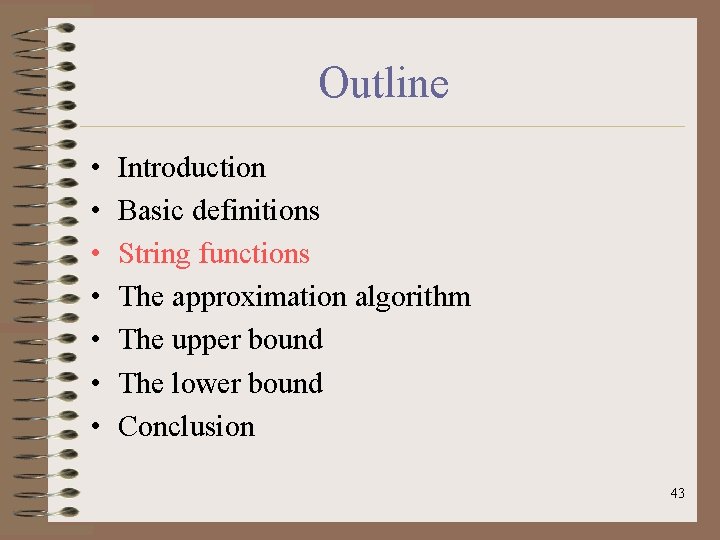 Outline

• Introduction
• Basic definitions
• String functions
• The approximation algorithm
• The upper bound
• The lower bound
• Conclusion

43